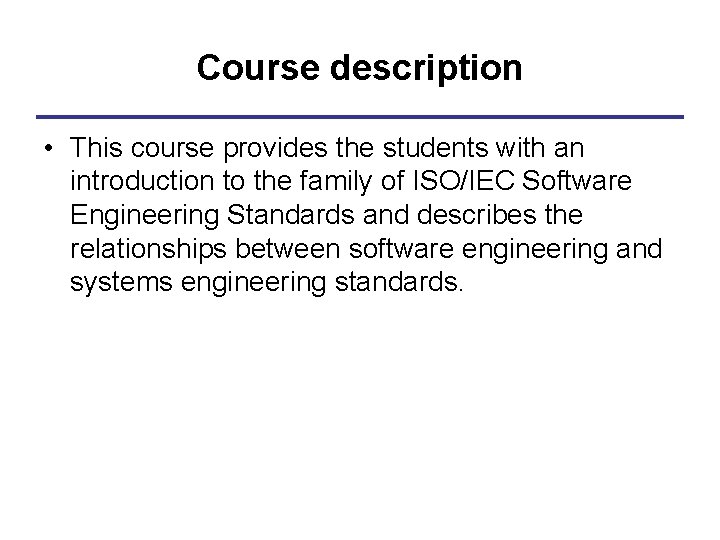 Course description

• This course provides the students with an introduction to the family of ISO/IEC Software Engineering Standards and describes the relationships between software engineering and systems engineering standards.